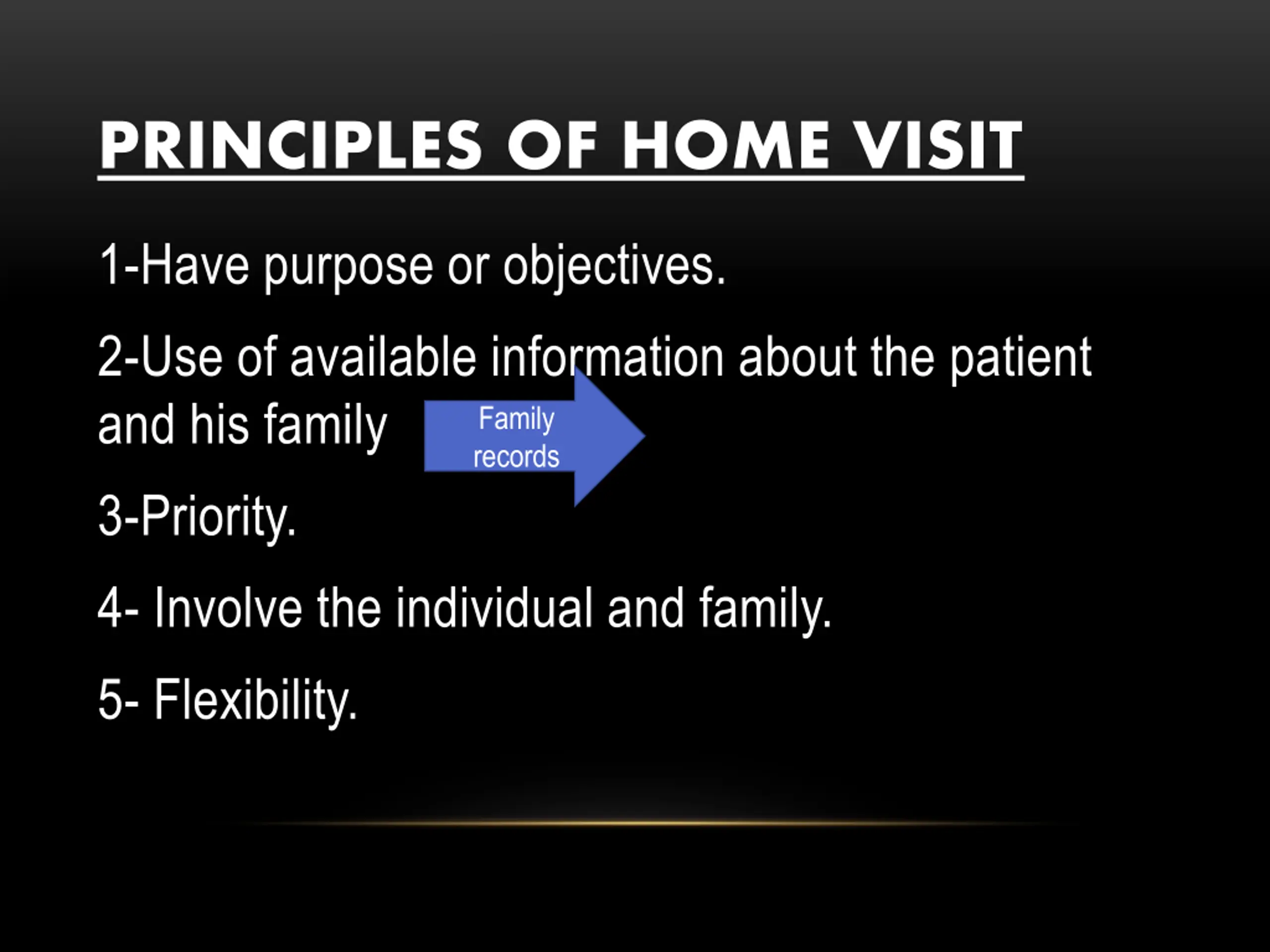 PRINCIPLES OF HOME VISIT

1-Have purpose or objectives.

2-Use of available information about the patient and his family

Family records

3-Priority.

4- Involve the individual and family.

5- Flexibility.